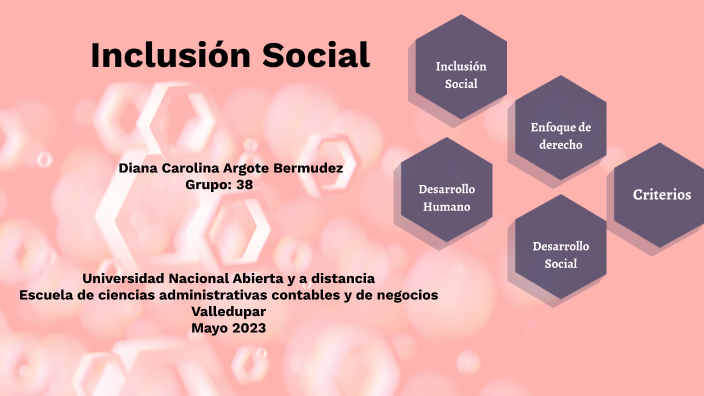 Inclusión Social

Diana Carolina Argote Bermudez
Grupo: 38

Universidad Nacional Abierta y a distancia
Escuela de ciencias administrativas contables y de negocios
Valledupar
Mayo 2023

Inclusión Social

Enfoque de derecho

Desarrollo Humano

Criterios

Desarrollo Social